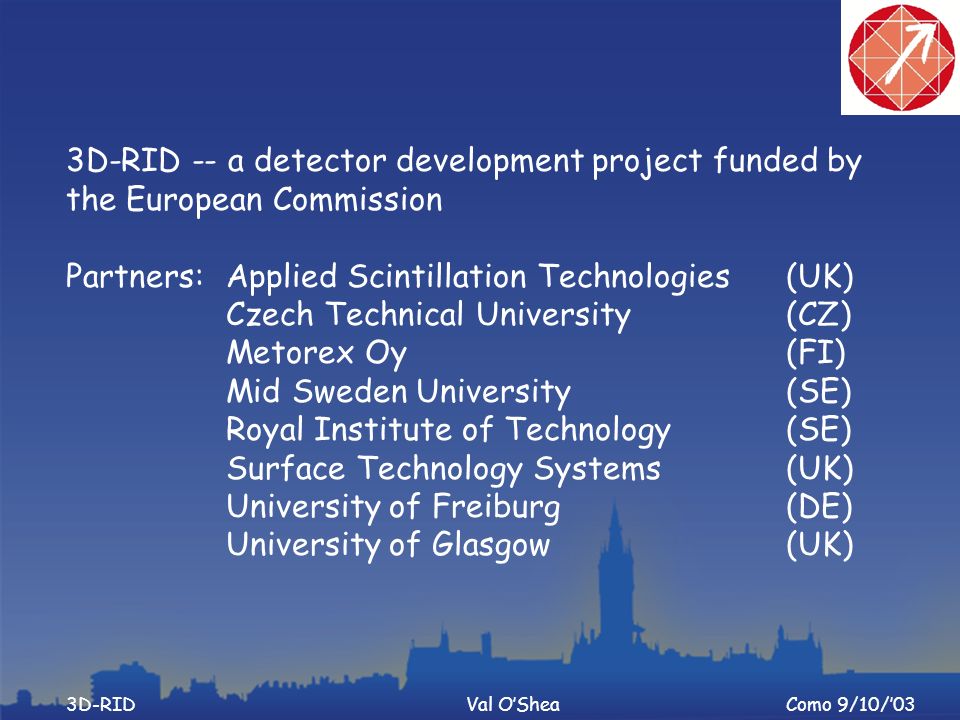 3D-RID -- a detector development project funded by the European Commission

Partners: Applied Scintillation Technologies (UK)
Czech Technical University (CZ)
Metorex Oy (FI)
Mid Sweden University (SE)
Royal Institute of Technology (SE)
Surface Technology Systems (UK)
University of Freiburg (DE)
University of Glasgow (UK)

3D-RID Val O'Shea Como 9/10/'03